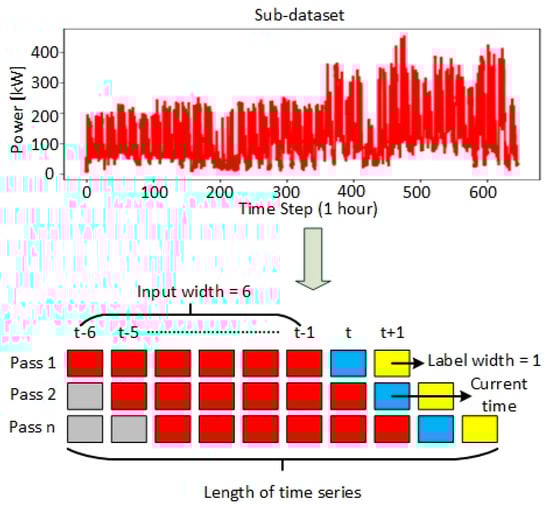 Sub-dataset

Power [kW]

400
300
200
100
0

0 100 200 300 400 500 600

Time Step (1 hour)

Input width = 6

t-6 t-5 t-1 t t+1

Pass 1
Pass 2
Pass n

Label width = 1

Current time

Length of time series